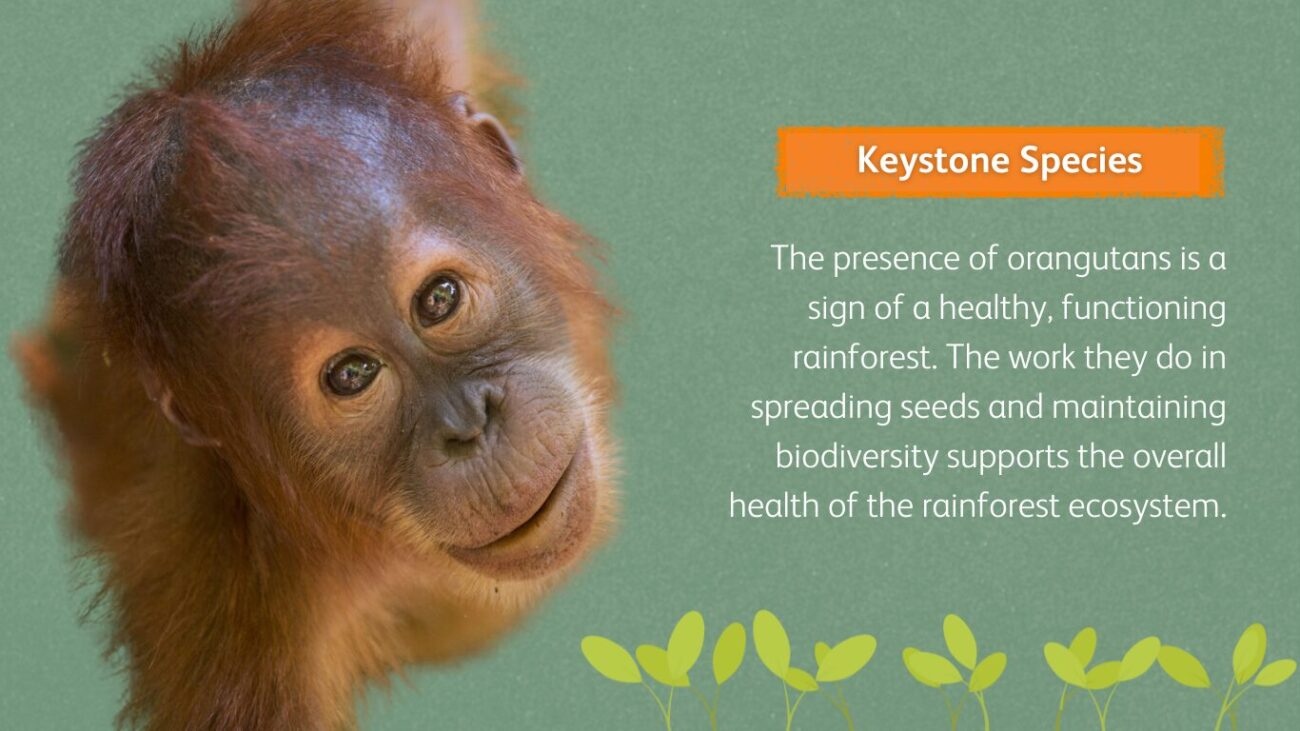 Keystone Species

The presence of orangutans is a sign of a healthy, functioning rainforest. The work they do in spreading seeds and maintaining biodiversity supports the overall health of the rainforest ecosystem.